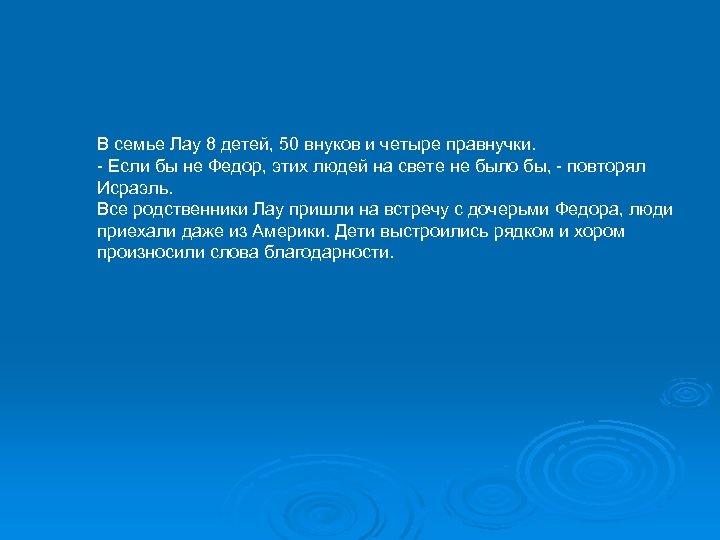 В семье Лау 8 детей, 50 внуков и четыре правнучки.
- Если бы не Федор, этих людей на свете не было бы, - повторял Исраэль.
Все родственники Лау пришли на встречу с дочерьми Федора, люди приехали даже из Америки. Дети выстроились рядком и хором произносили слова благодарности.